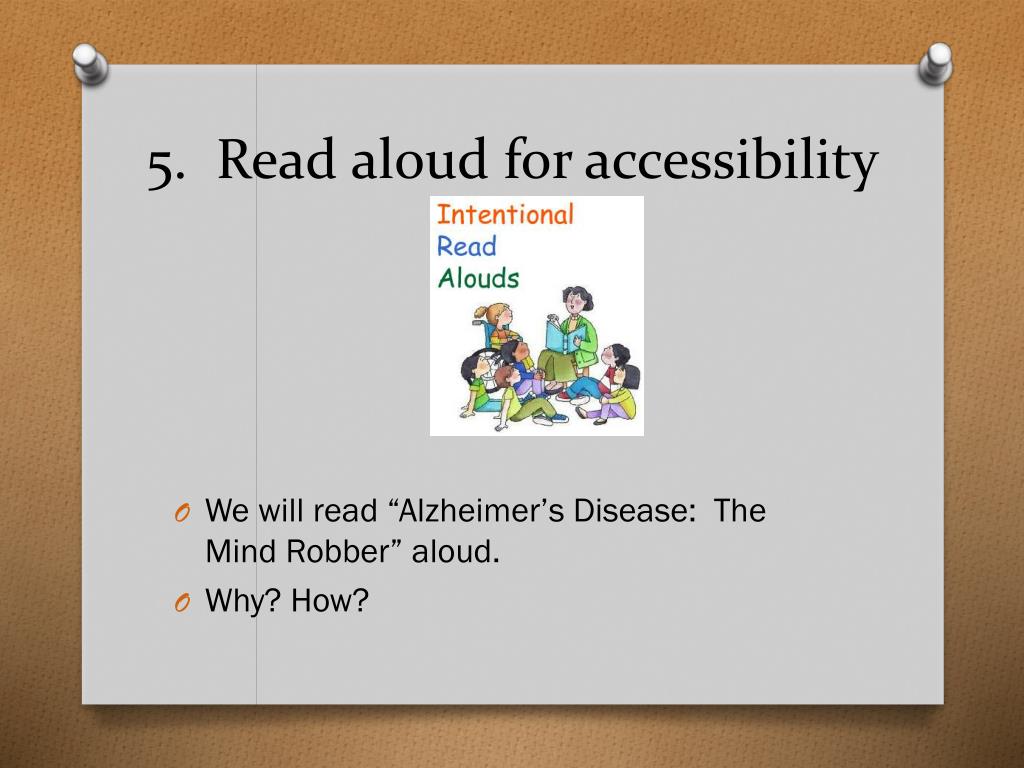 5. Read aloud for accessibility

Intentional
Read
Alouds

O We will read “Alzheimer’s Disease: The Mind Robber” aloud.
O Why? How?